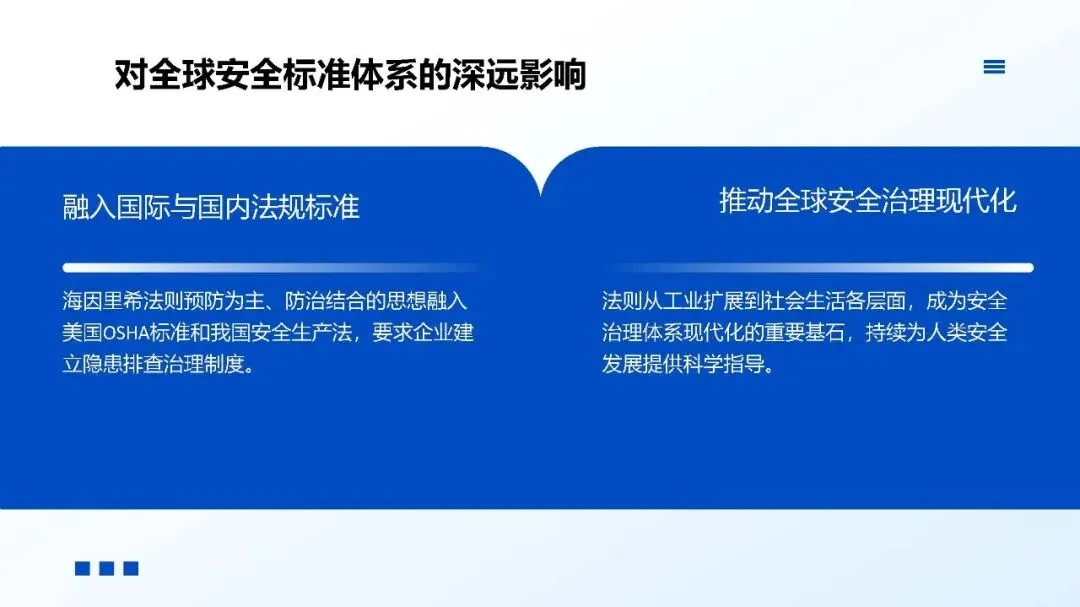 对全球安全标准体系的深远影响

融入国际与国内法规标准

海因里希法则预防为主、防治结合的思想融入美国OSHA标准和我国安全生产法，要求企业建立隐患排查治理制度。

推动全球安全治理现代化

法则从工业扩展到社会生活各层面，成为安全治理体系现代化的重要基石，持续为人类安全发展提供科学指导。